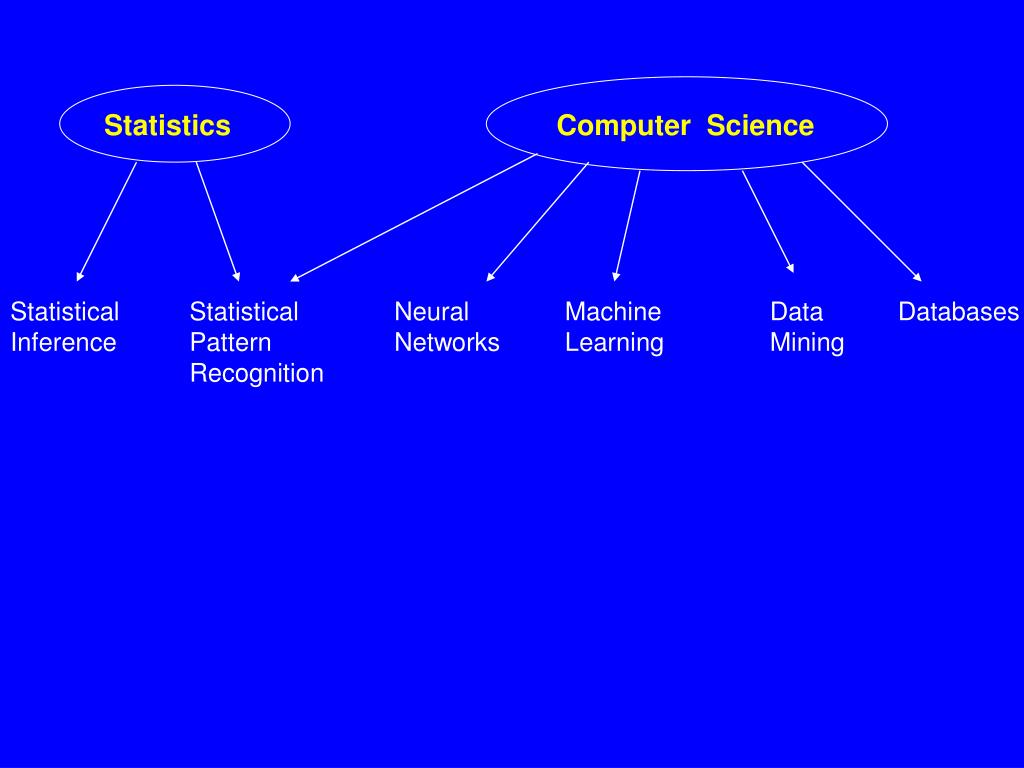 Statistics

Computer Science

Statistical Inference

Statistical Pattern Recognition

Neural Networks

Machine Learning

Data Mining

Databases